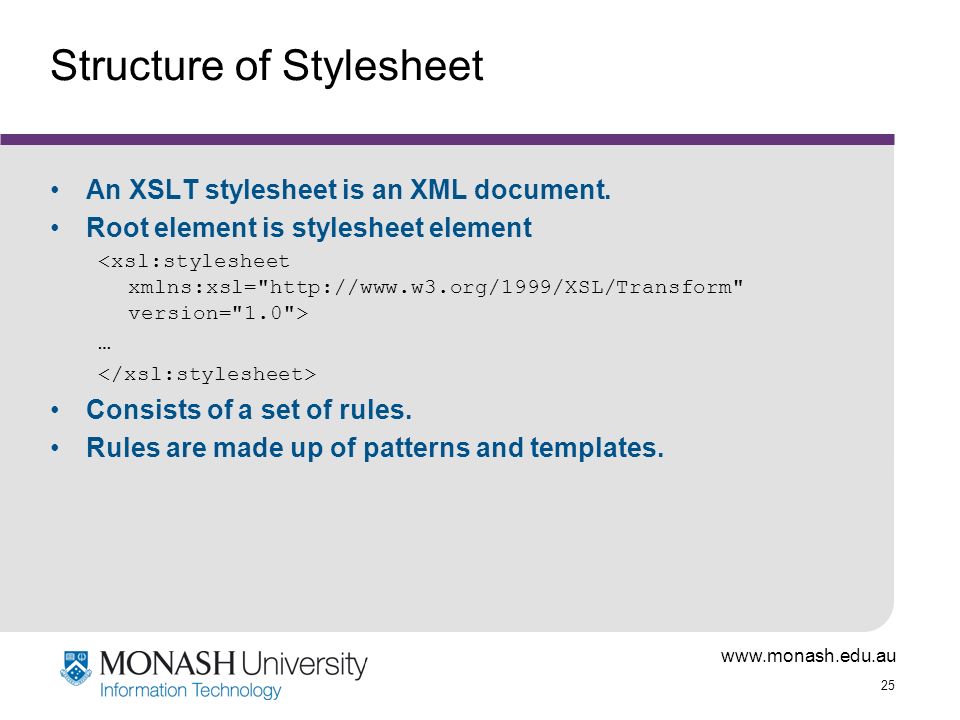 Structure of Stylesheet

• An XSLT stylesheet is an XML document.
• Root element is stylesheet element

<xsl:stylesheet
xmlns:xsl="http://www.w3.org/1999/XSL/Transform"
version="1.0">
…
</xsl:stylesheet>

• Consists of a set of rules.
• Rules are made up of patterns and templates.

MONASH University
Information Technology

www.monash.edu.au
25